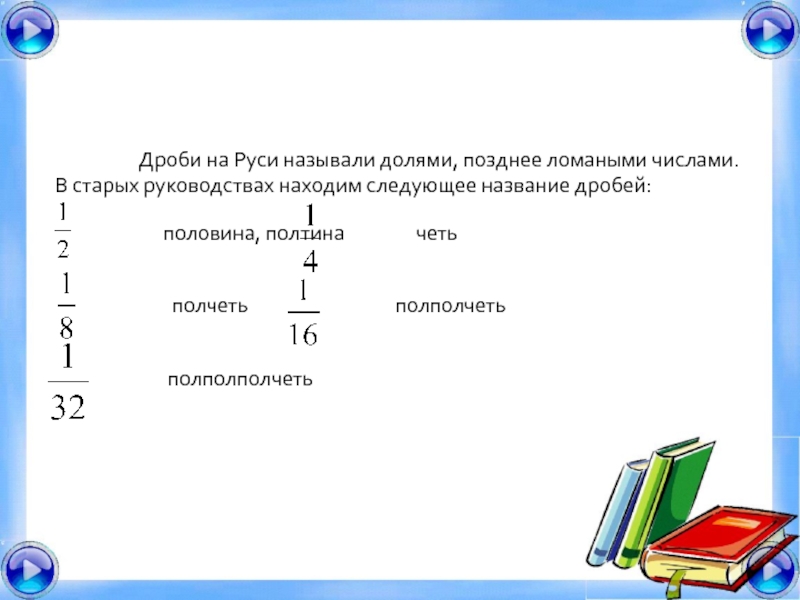 Дроби на Руси называли долями, позднее ломаными числами. В старых руководствах находим следующее название дробей:

$\frac{1}{2}$ половина, полтина $\frac{1}{4}$ четь

$\frac{1}{8}$ полчеть $\frac{1}{16}$ полполчеть

$\frac{1}{32}$ полполполчеть